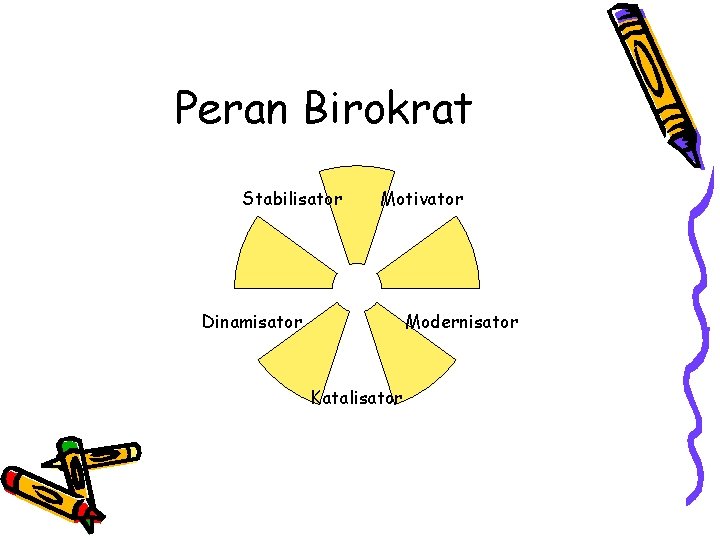 Peran Birokrat

Stabilisator

Motivator

Dinamisator

Modernisator

Katalisator